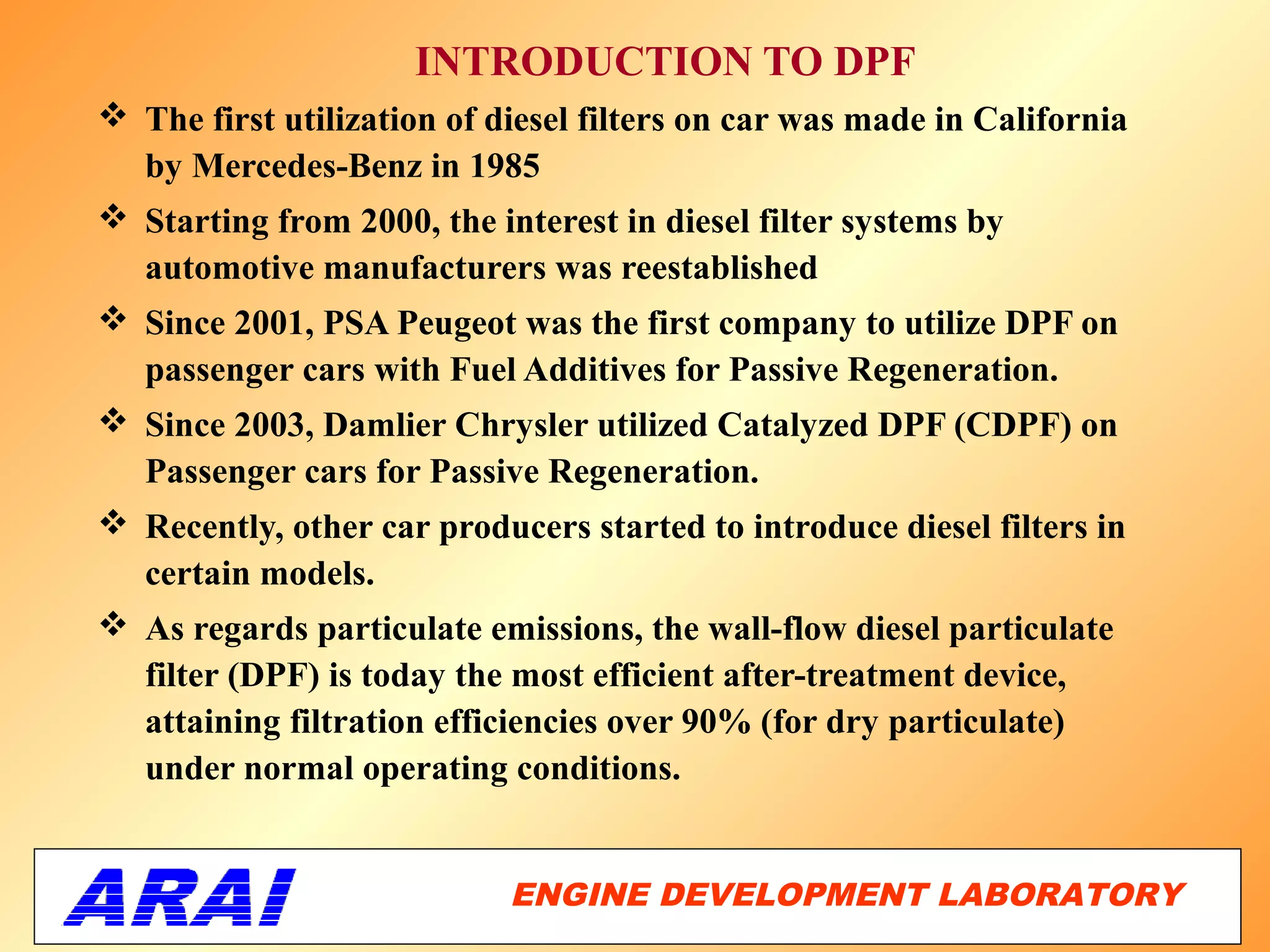 INTRODUCTION TO DPF

❖ The first utilization of diesel filters on car was made in California by Mercedes-Benz in 1985

❖ Starting from 2000, the interest in diesel filter systems by automotive manufacturers was reestablished

❖ Since 2001, PSA Peugeot was the first company to utilize DPF on passenger cars with Fuel Additives for Passive Regeneration.

❖ Since 2003, Damlier Chrysler utilized Catalyzed DPF (CDPF) on Passenger cars for Passive Regeneration.

❖ Recently, other car producers started to introduce diesel filters in certain models.

❖ As regards particulate emissions, the wall-flow diesel particulate filter (DPF) is today the most efficient after-treatment device, attaining filtration efficiencies over 90% (for dry particulate) under normal operating conditions.

ARAI

ENGINE DEVELOPMENT LABORATORY